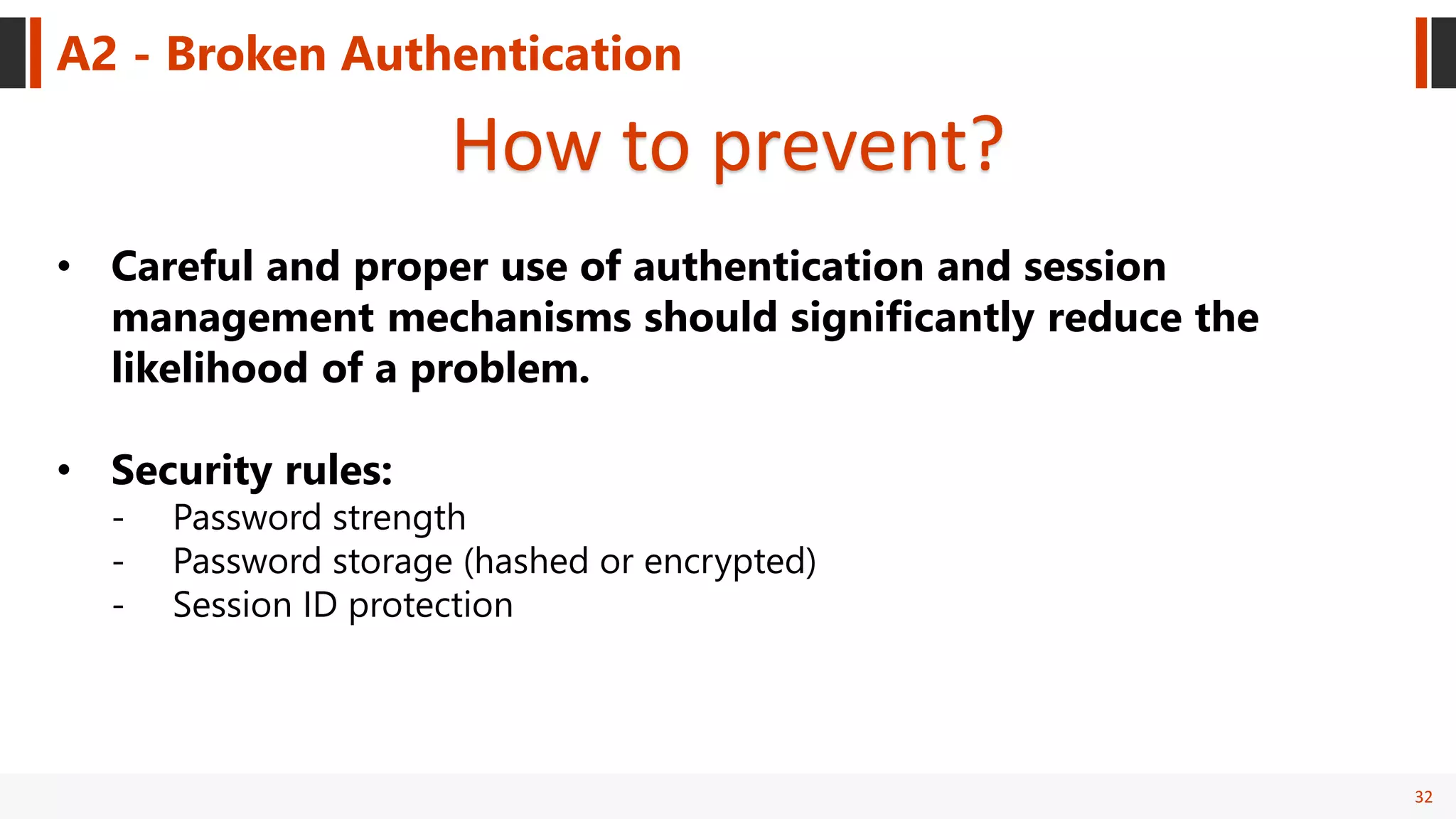 A2 - Broken Authentication

How to prevent?

• Careful and proper use of authentication and session management mechanisms should significantly reduce the likelihood of a problem.

• Security rules:
- Password strength
- Password storage (hashed or encrypted)
- Session ID protection

32